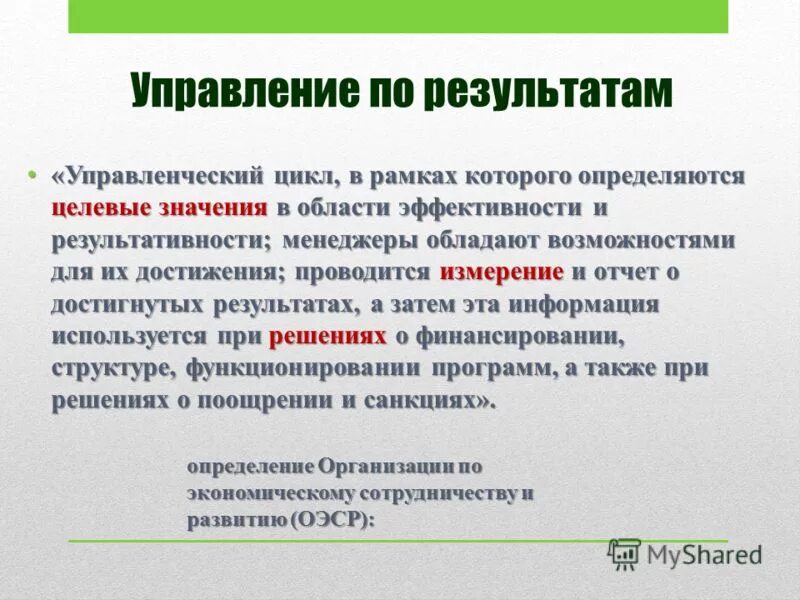 Управление по результатам

• «Управленческий цикл, в рамках которого определяются целевые значения в области эффективности и результативности; менеджеры обладают возможностями для их достижения; проводится измерение и отчет о достигнутых результатах, а затем эта информация используется при решениях о финансировании, структуре, функционировании программ, а также при решениях о поощрении и санкциях».

определение Организации по экономическому сотрудничеству и развитию (ОЭСР):

MyShared